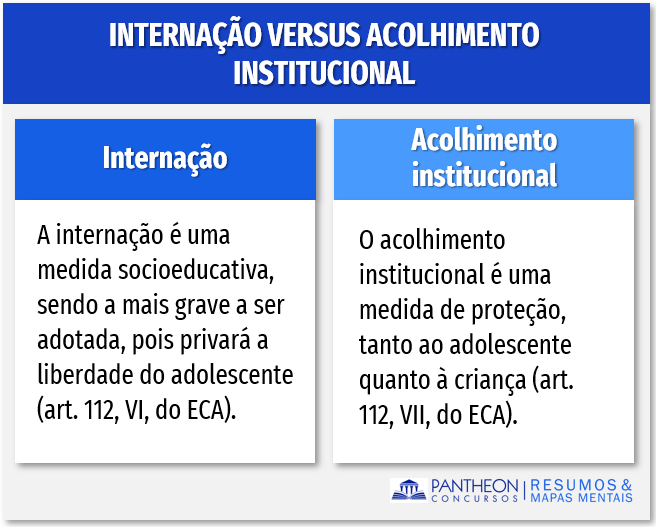 INTERNAÇÃO VERSUS ACOLHIMENTO INSTITUCIONAL

Internação

A internação é uma medida socioeducativa, sendo a mais grave a ser adotada, pois privará a liberdade do adolescente (art. 112, VI, do ECA).

Acolhimento institucional

O acolhimento institucional é uma medida de proteção, tanto ao adolescente quanto à criança (art. 112, VII, do ECA).

PANTHEON CONCURSOS | RESUMOS & MAPAS MENTAIS